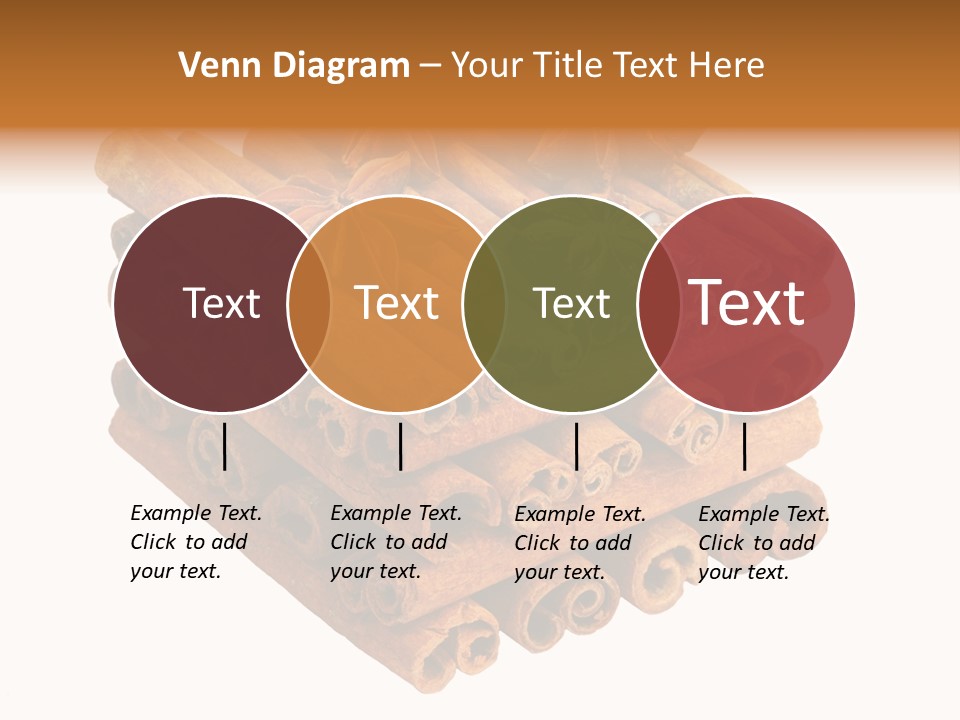 Venn Diagram – Your Title Text Here

Text

Text

Text

Text

Example Text. Click to add your text.

Example Text. Click to add your text.

Example Text. Click to add your text.

Example Text. Click to add your text.